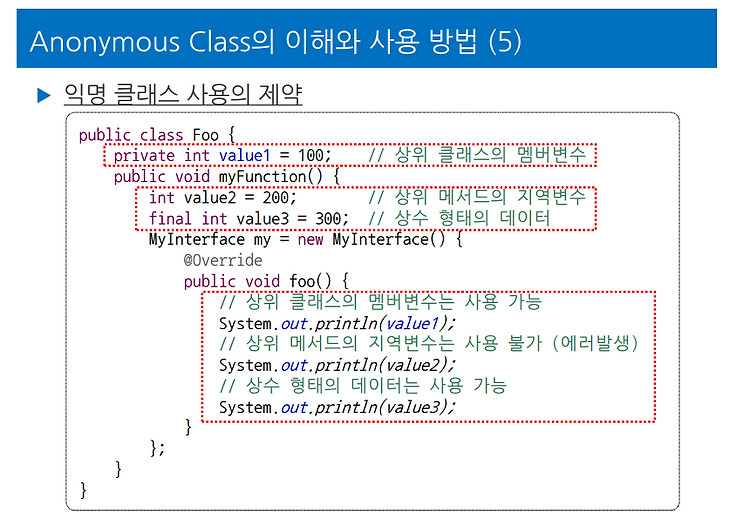 Anonymous Class의 이해와 사용 방법 (5)

▶ 익명 클래스 사용의 제약

public class Foo {
    private int value1 = 100;    // 상위 클래스의 멤버변수
    public void myFunction() {
        int value2 = 200;          // 상위 메서드의 지역변수
        final int value3 = 300;  // 상수 형태의 데이터
        MyInterface my = new MyInterface() {
            @Override
            public void foo() {
                // 상위 클래스의 멤버변수는 사용 가능
                System.out.println(value1);
                // 상위 메서드의 지역변수는 사용 불가 (에러발생)
                System.out.println(value2);
                // 상수 형태의 데이터는 사용 가능
                System.out.println(value3);
            }
        };
    }
}